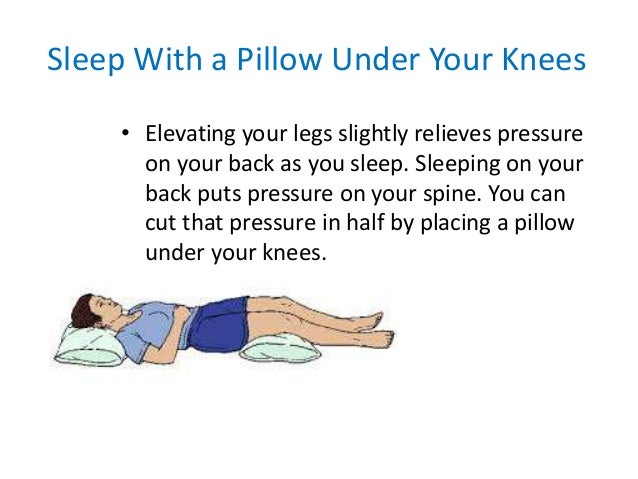 Sleep With a Pillow Under Your Knees

• Elevating your legs slightly relieves pressure on your back as you sleep. Sleeping on your back puts pressure on your spine. You can cut that pressure in half by placing a pillow under your knees.